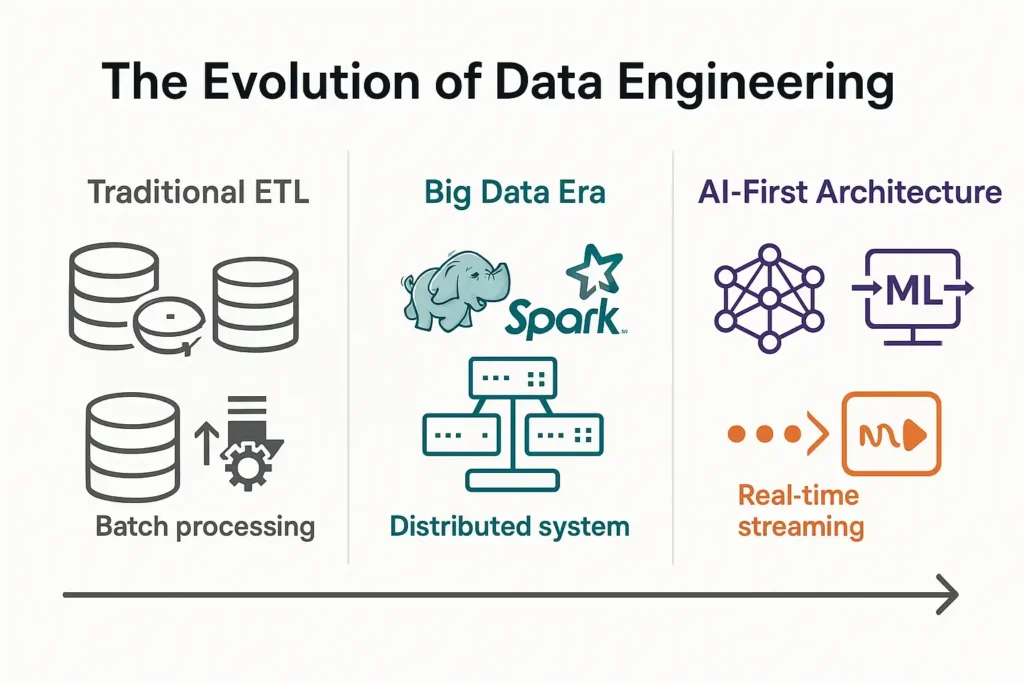 The Evolution of Data Engineering

Traditional ETL

Batch processing

Big Data Era

Spark

Distributed system

AI-First Architecture

ML

Real-time streaming